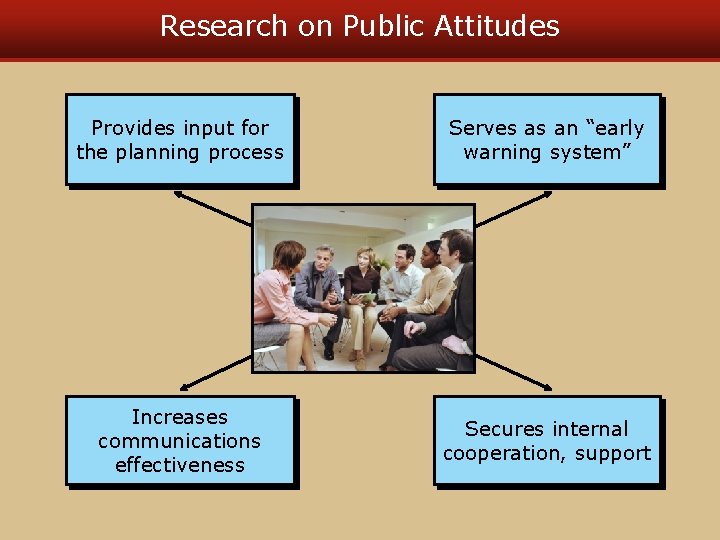 Research on Public Attitudes

Provides input for the planning process

Serves as an “early warning system”

Increases communications effectiveness

Secures internal cooperation, support